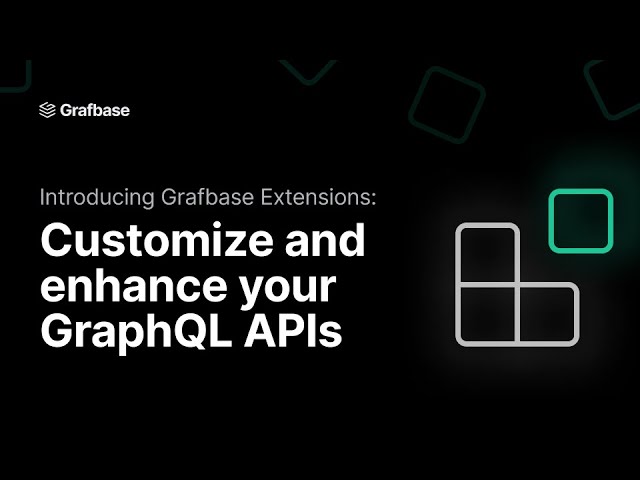 Grafbase

Introducing Grafbase Extensions:

Customize and enhance your GraphQL APIs